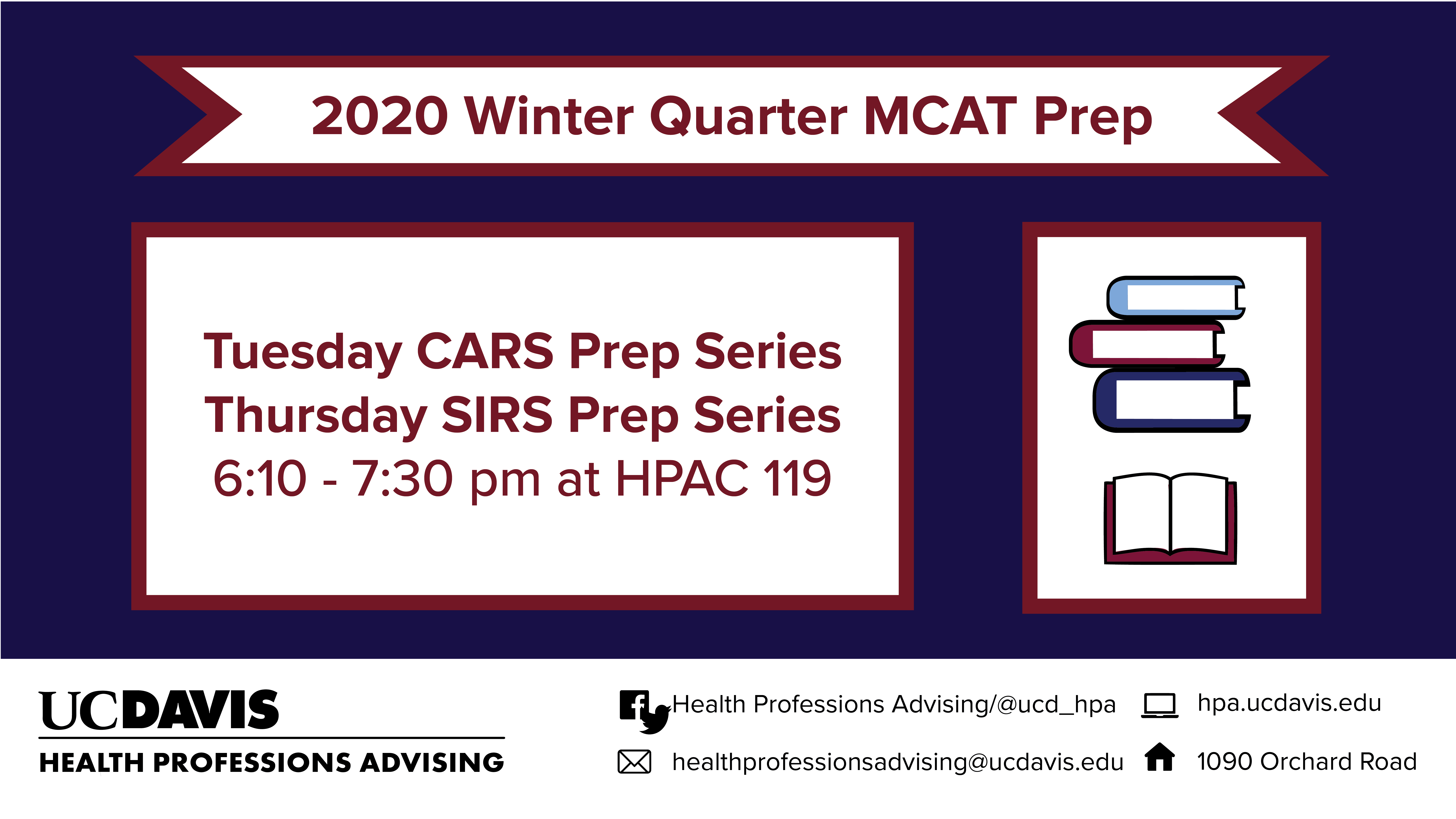 2020 Winter Quarter MCAT Prep

Tuesday CARS Prep Series
Thursday SIRS Prep Series
6:10 - 7:30 pm at HPAC 119

UCDAVIS
HEALTH PROFESSIONS ADVISING

Health Professions Advising/@ucd_hpa

hpa.ucdavis.edu

healthprofessionsadvising@ucdavis.edu

1090 Orchard Road